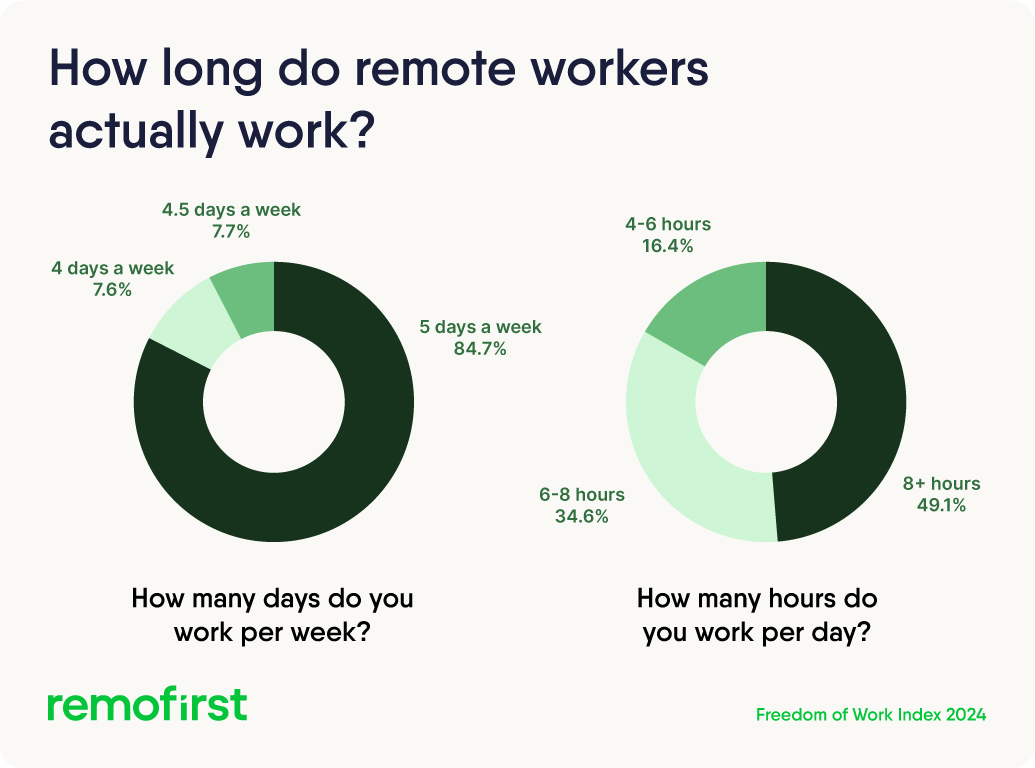 How long do remote workers actually work?

4.5 days a week
7.7%

4 days a week
7.6%

5 days a week
84.7%

How many days do you work per week?

4-6 hours
16.4%

6-8 hours
34.6%

8+ hours
49.1%

How many hours do you work per day?

remofirst

Freedom of Work Index 2024